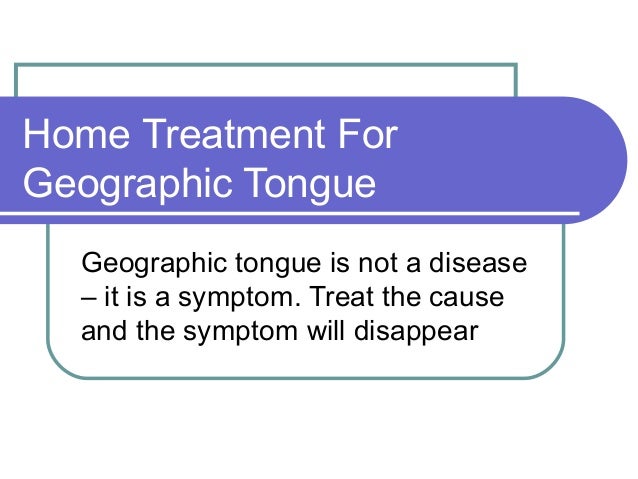 Home Treatment For Geographic Tongue

Geographic tongue is not a disease – it is a symptom. Treat the cause and the symptom will disappear